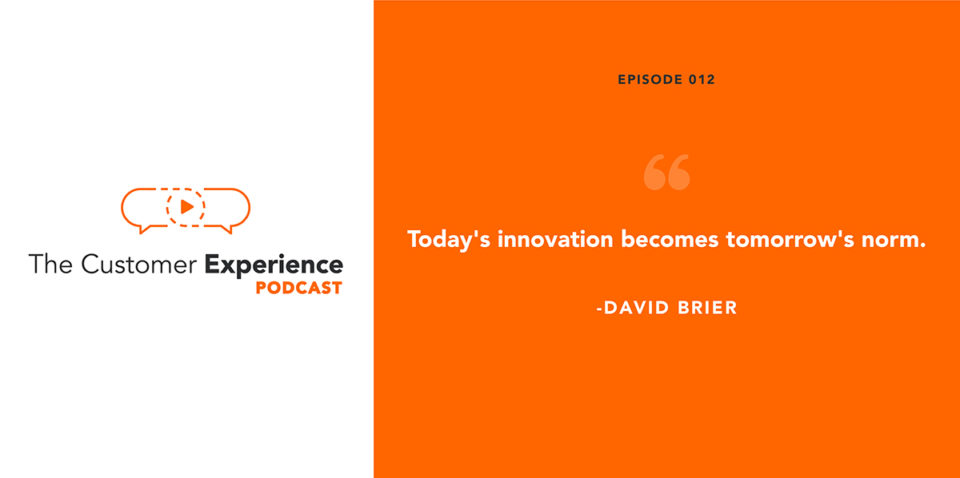 The Customer Experience
PODCAST

EPISODE 012

“

Today's innovation becomes tomorrow's norm.

-DAVID BRIER